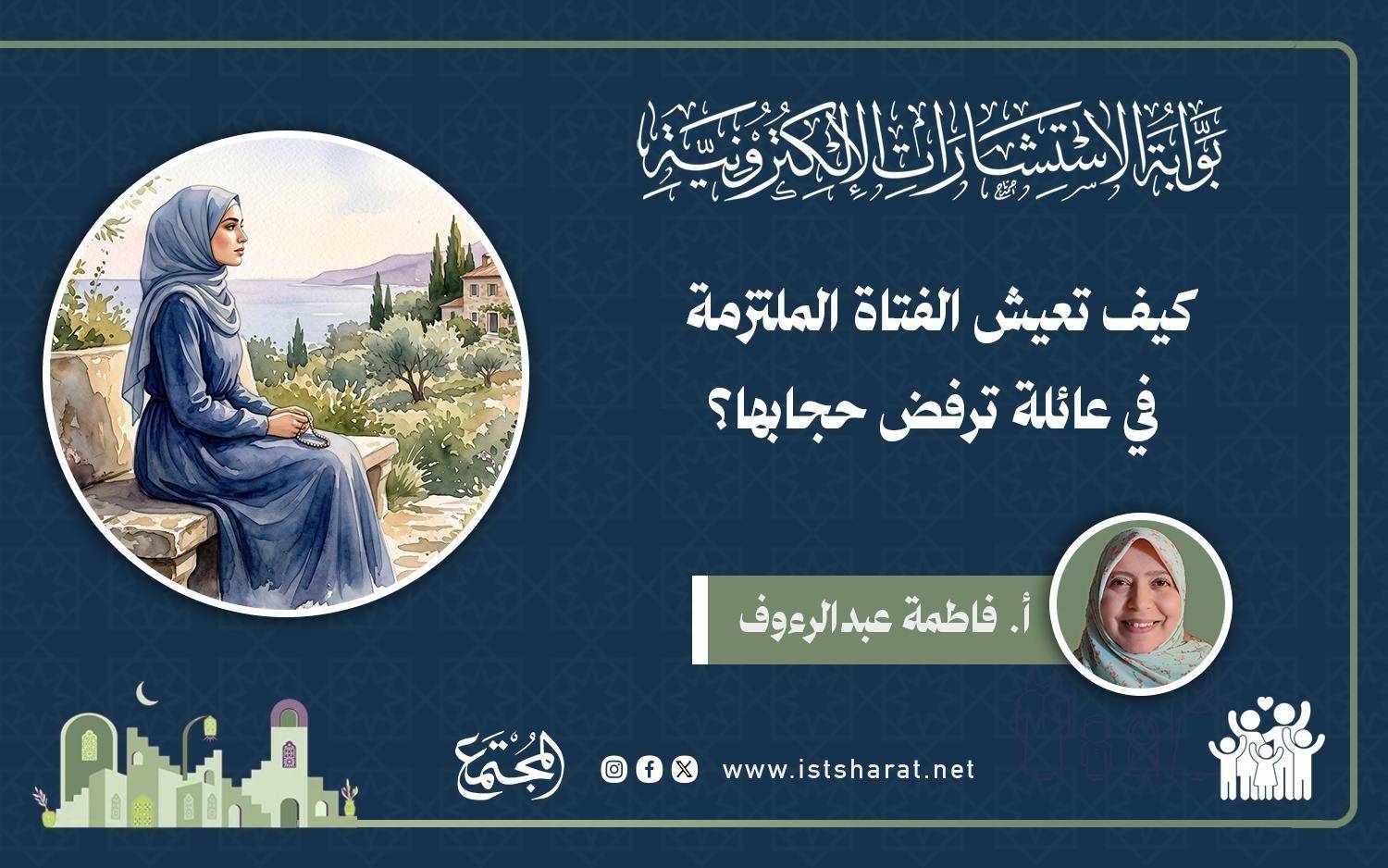 بوابة الاستشارات الإلكترونية

كيف تعيش الفتاة الملتزمة في عائلة ترفض حجابها؟

أ. فاطمة عبدالرءوف

www.istsharat.net

المجتمع